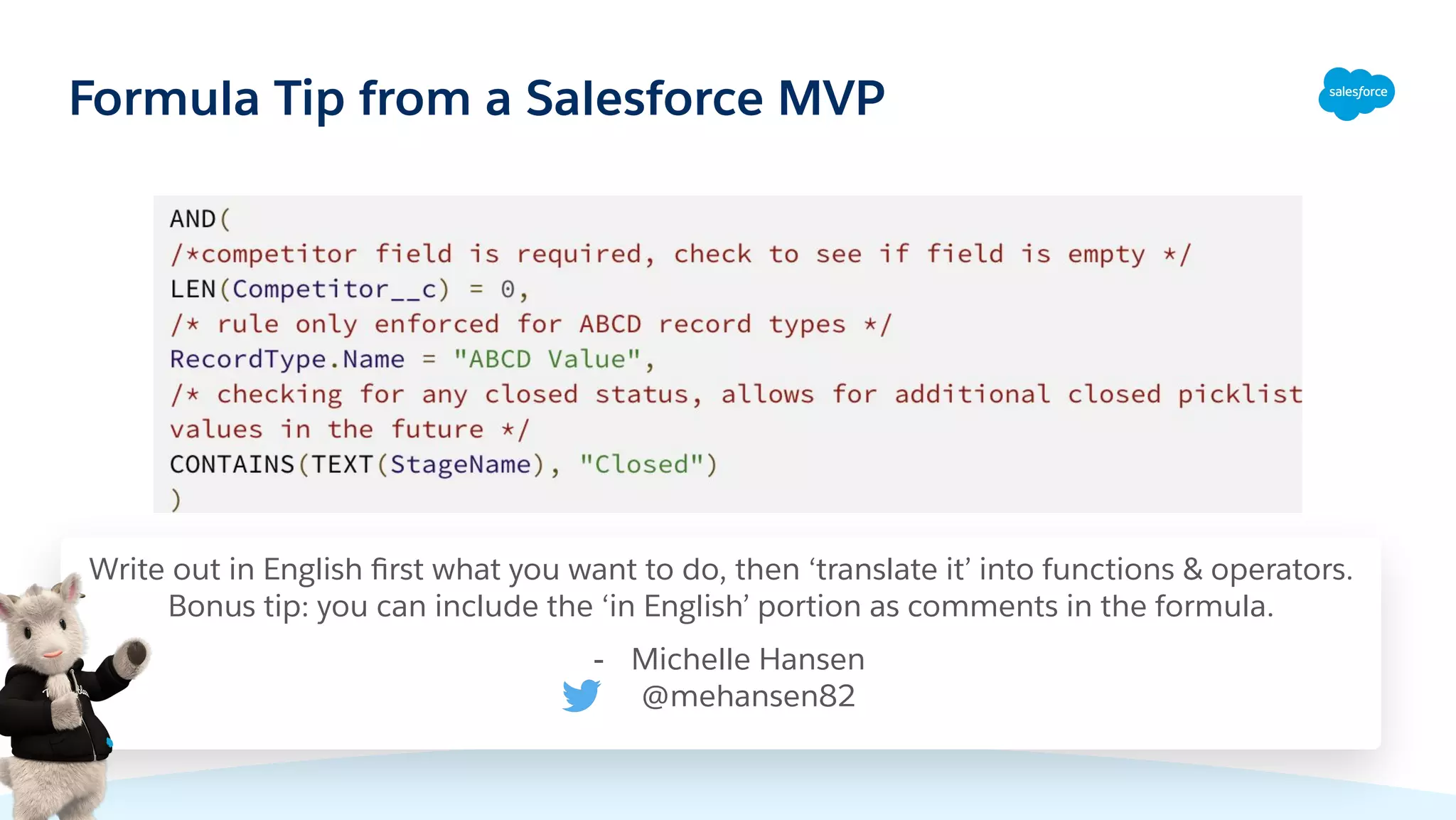 Formula Tip from a Salesforce MVP

salesforce

AND(
/*competitor field is required, check to see if field is empty */
LEN(Competitor__c) = 0,
/* rule only enforced for ABCD record types */
RecordType.Name = "ABCD Value",
/* checking for any closed status, allows for additional closed picklist values in the future */
CONTAINS(TEXT(StageName), "Closed")
)

Write out in English first what you want to do, then ‘translate it’ into functions & operators. Bonus tip: you can include the ‘in English’ portion as comments in the formula.

- Michelle Hansen
@mehansen82